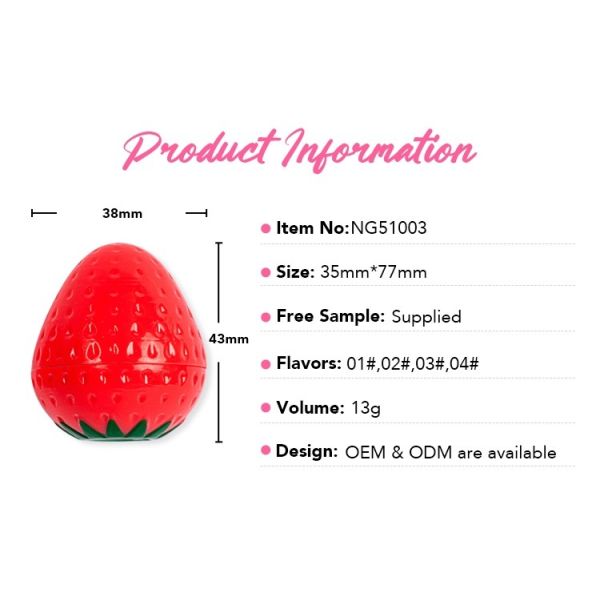 Product Information

38mm

43mm

Item No:NG51003

Size: 35mm*77mm

Free Sample: Supplied

Flavors: 01#,02#,03#,04#

Volume: 13g

Design: OEM & ODM are available